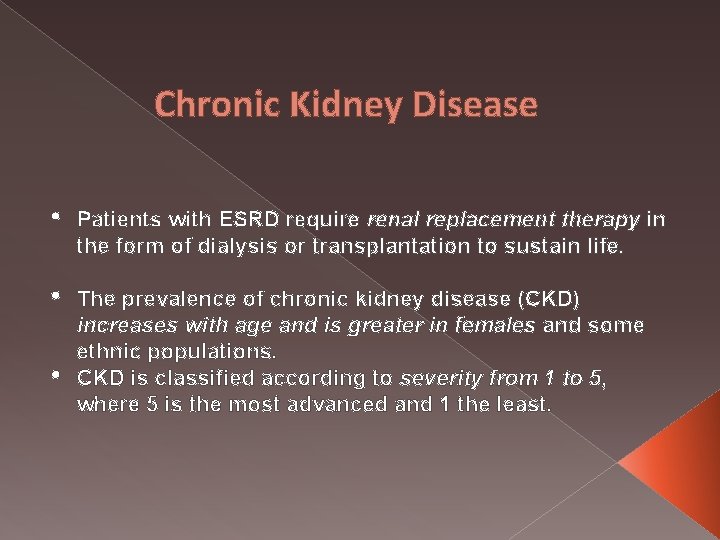 Chronic Kidney Disease

• Patients with ESRD require renal replacement therapy in the form of dialysis or transplantation to sustain life.

• The prevalence of chronic kidney disease (CKD) increases with age and is greater in females and some ethnic populations.

• CKD is classified according to severity from 1 to 5, where 5 is the most advanced and 1 the least.